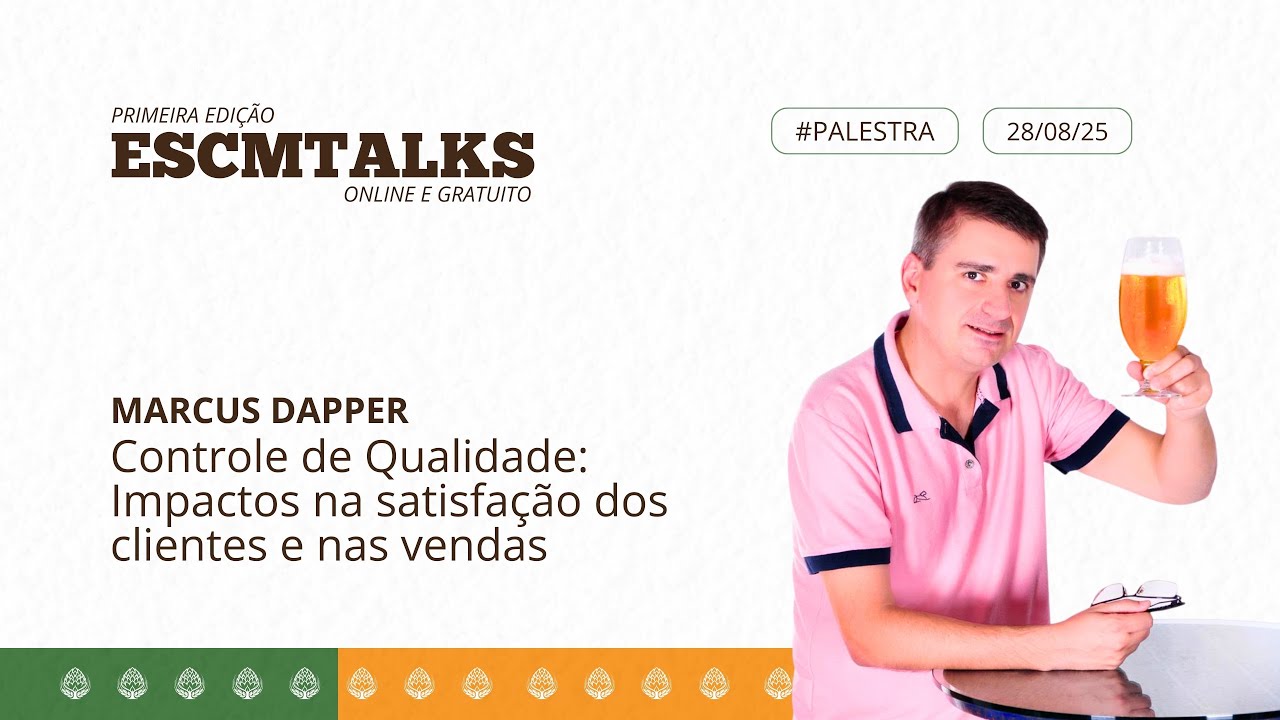 PRIMEIRA EDIÇÃO
ESCMTALKS
ONLINE E GRATUITO

#PALESTRA

28/08/25

MARCUS DAPPER

Controle de Qualidade: Impactos na satisfação dos clientes e nas vendas